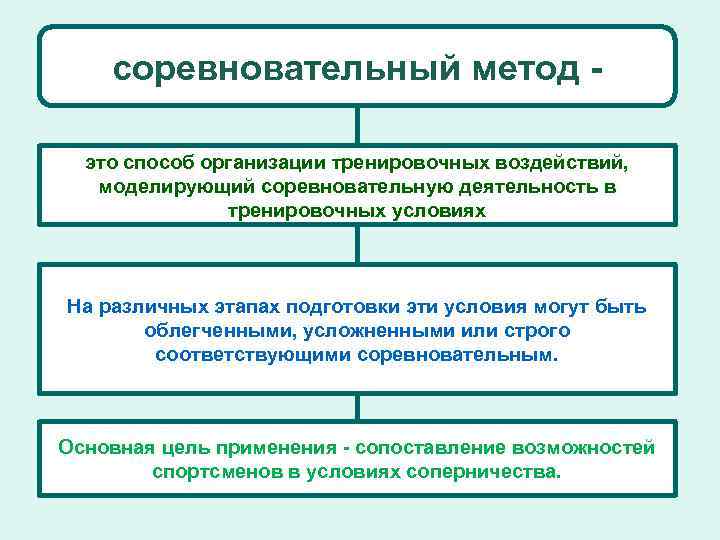 соревновательный метод -

это способ организации тренировочных воздействий, моделирующий соревновательную деятельность в тренировочных условиях

На различных этапах подготовки эти условия могут быть облегченными, усложненными или строго соответствующими соревновательным.

Основная цель применения - сопоставление возможностей спортсменов в условиях соперничества.